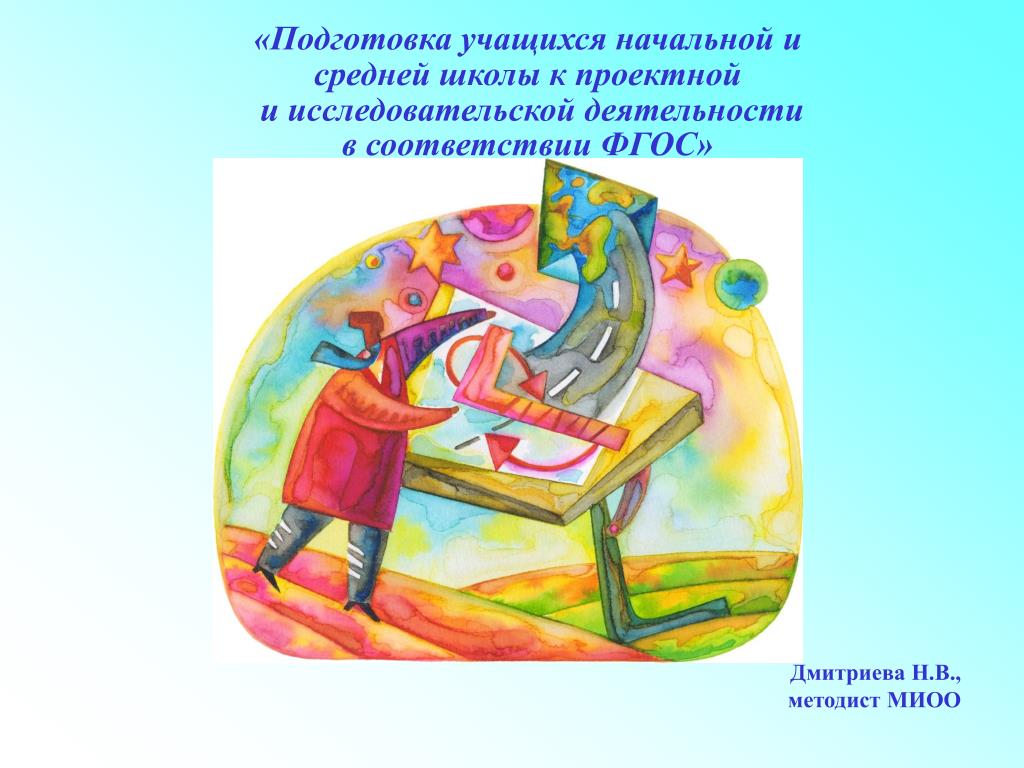 «Подготовка учащихся начальной и средней школы к проектной и исследовательской деятельности в соответствии ФГОС»

Дмитриева Н.В., методист МИОО